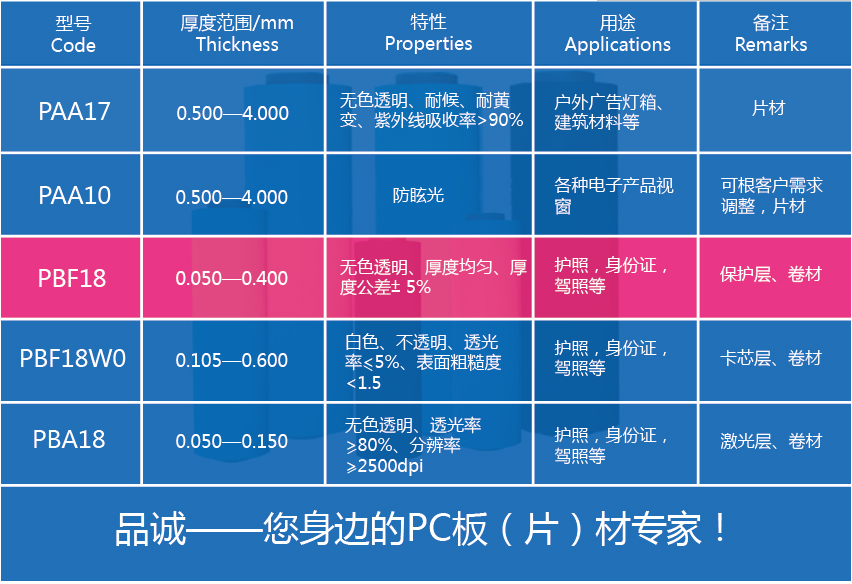 | 型号 Code | 厚度范围/mm Thickness | 特性 Properties | 用途 Applications | 备注 Remarks |
|---|---|---|---|---|
| PAA17 | 0.500—4.000 | 无色透明、耐候、耐黄变、紫外线吸收率>90% | 户外广告灯箱、建筑材料等 | 片材 |
| PAA10 | 0.500—4.000 | 防眩光 | 各种电子产品视窗 | 可根客户需求调整，片材 |
| PBF18 | 0.050—0.400 | 无色透明、厚度均匀、厚度公差± 5% | 护照，身份证，驾照等 | 保护层、卷材 |
| PBF18W0 | 0.105—0.600 | 白色、不透明、透光率≤5%、表面粗糙度<1.5 | 护照，身份证，驾照等 | 卡芯层、卷材 |
| PBA18 | 0.050—0.150 | 无色透明、透光率≥80%、分辨率≥2500dpi | 护照，身份证，驾照等 | 激光层、卷材 |

品诚——您身边的PC板（片）材专家！